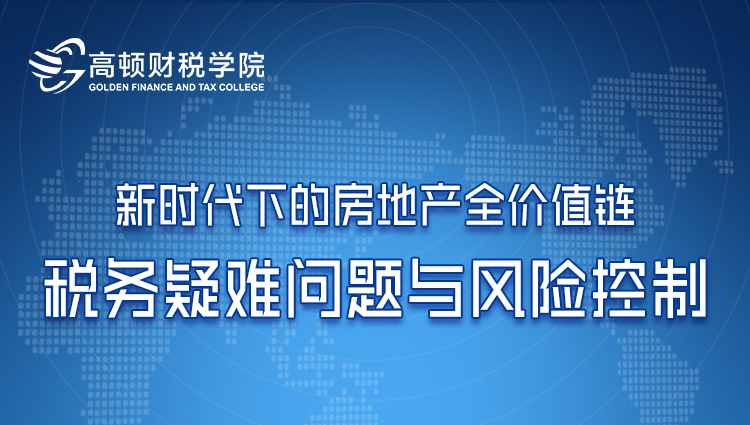 高顿财税学院
GOLDEN FINANCE AND TAX COLLEGE

新时代下的房地产全价值链

税务疑难问题与风险控制